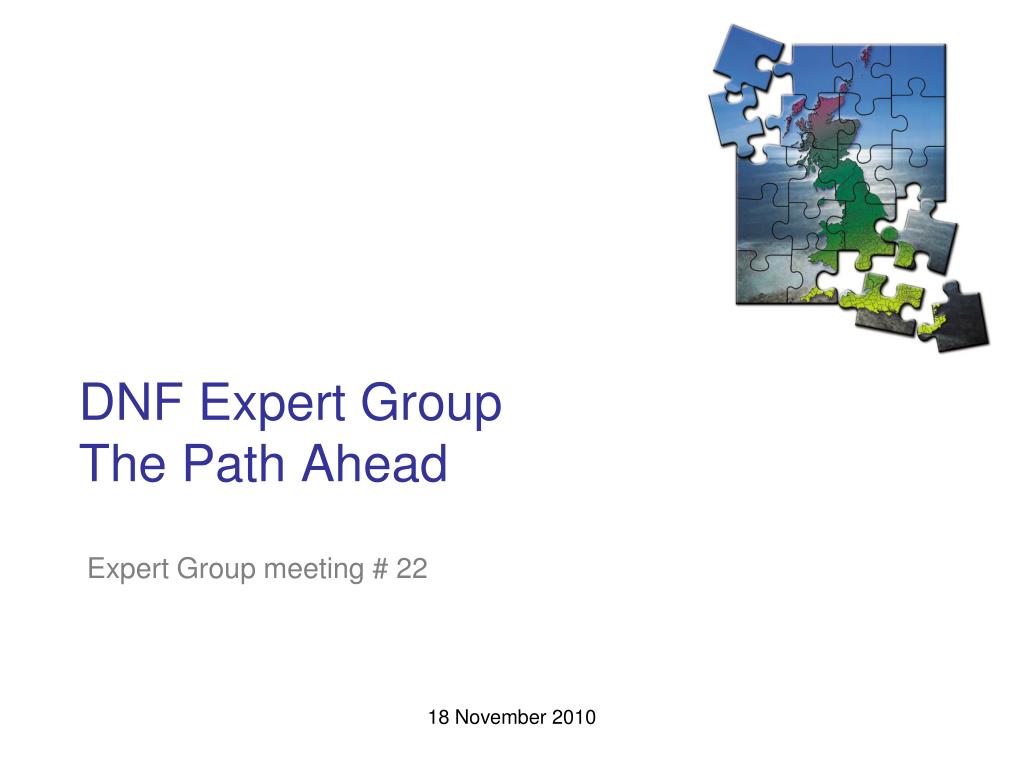 DNF Expert Group
The Path Ahead

Expert Group meeting # 22

18 November 2010